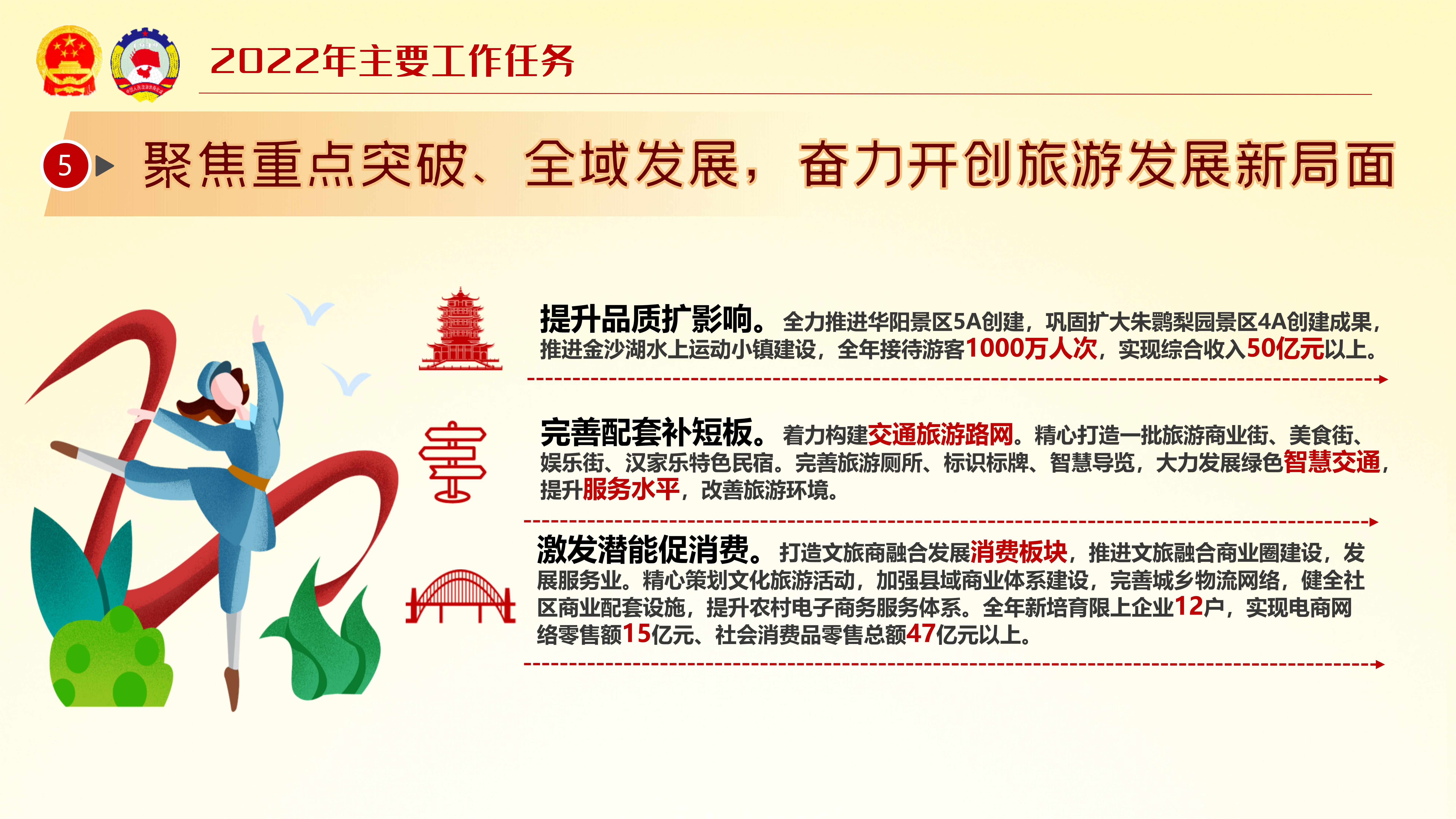 2022年主要工作任务

5 聚焦重点突破、全域发展，奋力开创旅游发展新局面

提升品质扩影响。全力推进华阳景区5A创建，巩固扩大朱鹮梨园景区4A创建成果，推进金沙湖水上运动小镇建设，全年接待游客1000万人次，实现综合收入50亿元以上。

完善配套补短板。着力构建交通旅游路网。精心打造一批旅游商业街、美食街、娱乐街、汉家乐特色民宿。完善旅游厕所、标识标牌、智慧导览，大力发展绿色智慧交通，提升服务水平，改善旅游环境。

激发潜能促消费。打造文旅商融合发展消费板块，推进文旅融合商业圈建设，发展服务业。精心策划文化旅游活动，加强县域商业体系建设，完善城乡物流网络，健全社区商业配套设施，提升农村电子商务服务体系。全年新培育限上企业12户，实现电商网络零售额15亿元、社会消费品零售总额47亿元以上。